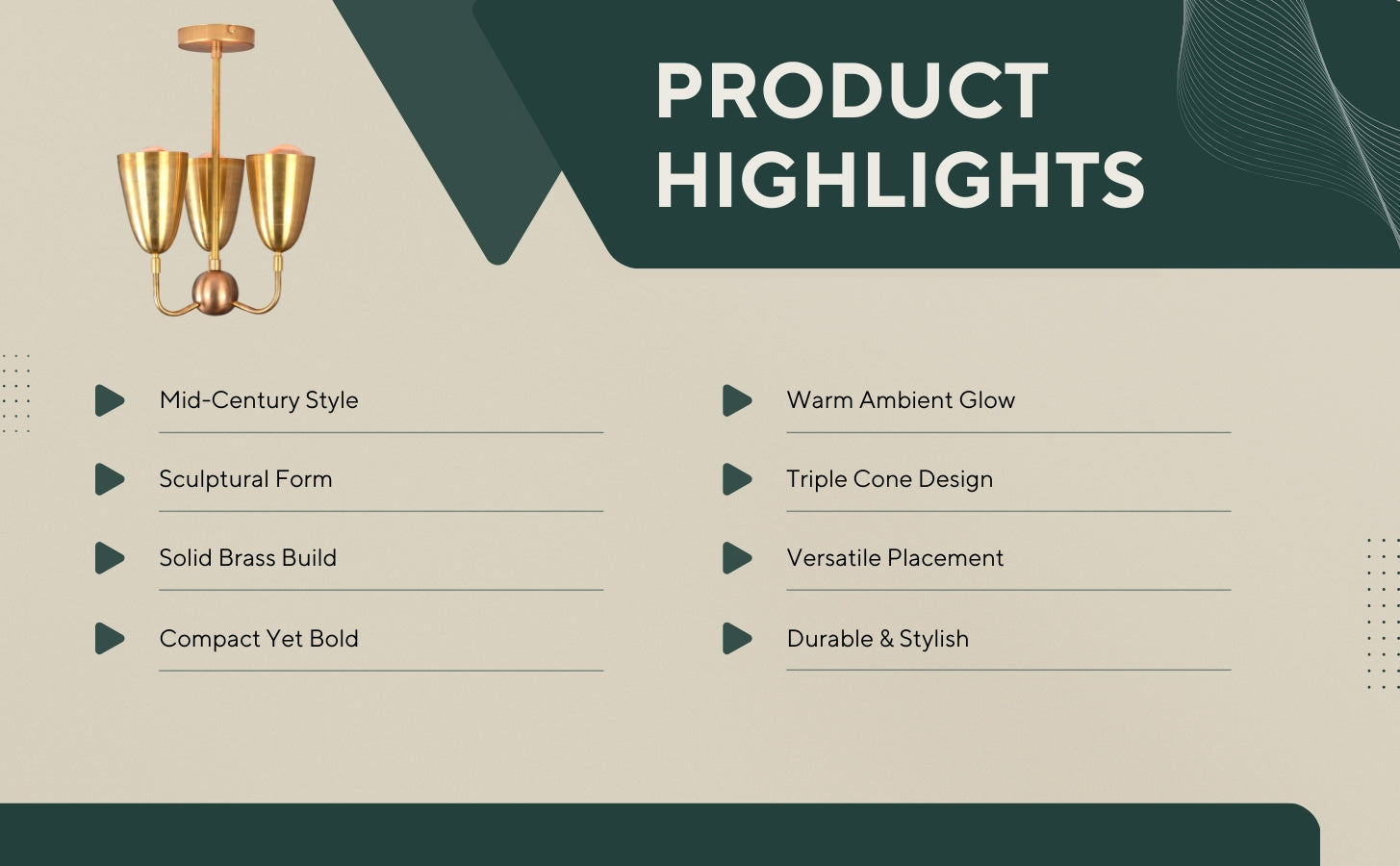 PRODUCT HIGHLIGHTS

Mid-Century Style

Sculptural Form

Solid Brass Build

Compact Yet Bold

Warm Ambient Glow

Triple Cone Design

Versatile Placement

Durable & Stylish